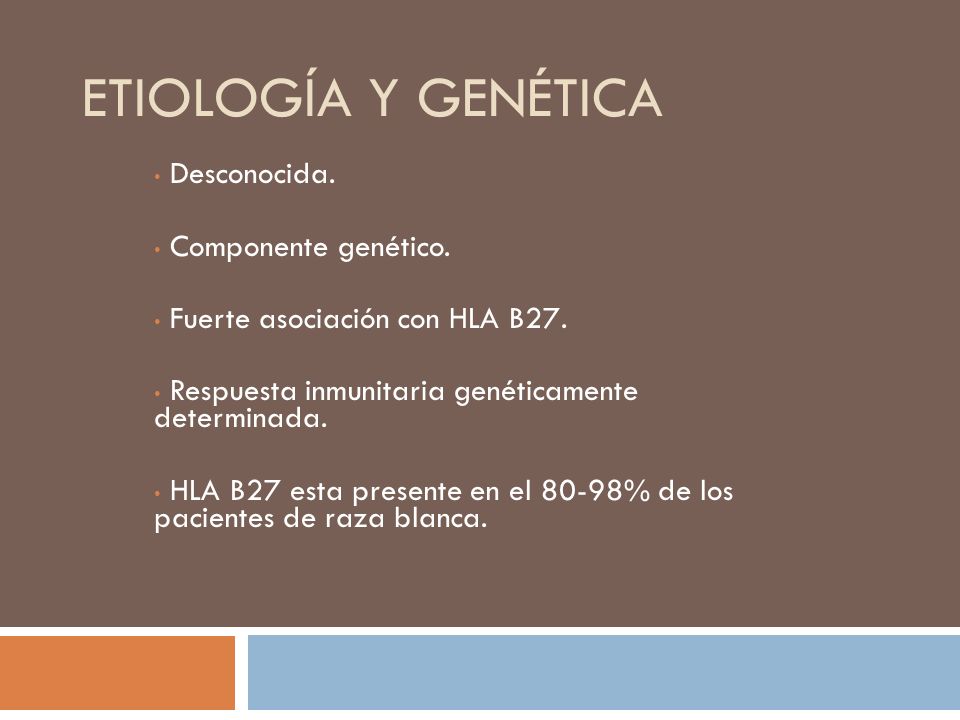 ETIOLOGÍA Y GENÉTICA

• Desconocida.

• Componente genético.

• Fuerte asociación con HLA B27.

• Respuesta inmunitaria genéticamente determinada.

• HLA B27 esta presente en el 80-98% de los pacientes de raza blanca.